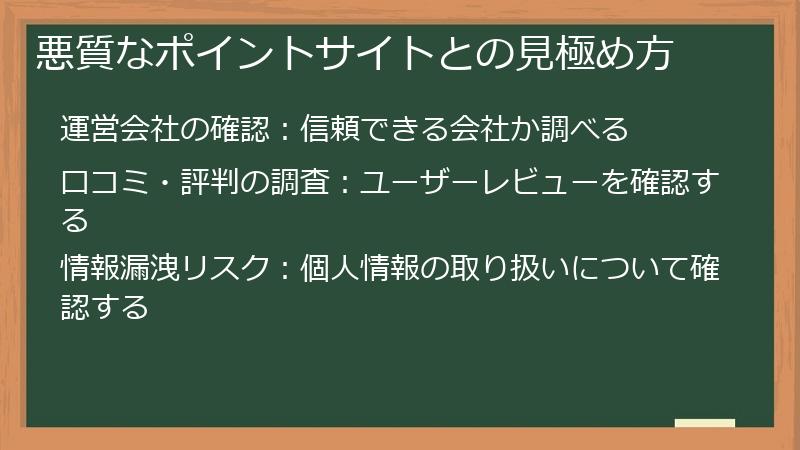 悪質なポイントサイトとの見極め方

運営会社の確認：信頼できる会社か調べる

口コミ・評判の調査：ユーザーレビューを確認する

情報漏洩リスク：個人情報の取り扱いについて確認する